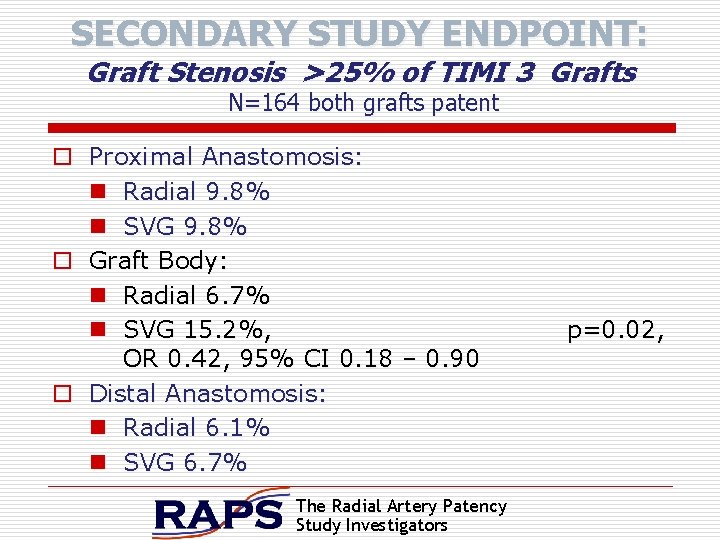 SECONDARY STUDY ENDPOINT:
Graft Stenosis >25% of TIMI 3 Grafts
N=164 both grafts patent

Proximal Anastomosis:
Radial 9.8%
SVG 9.8%

Graft Body:
Radial 6.7%
SVG 15.2%, p=0.02, OR 0.42, 95% CI 0.18 – 0.90

Distal Anastomosis:
Radial 6.1%
SVG 6.7%

RAPS The Radial Artery Patency Study Investigators